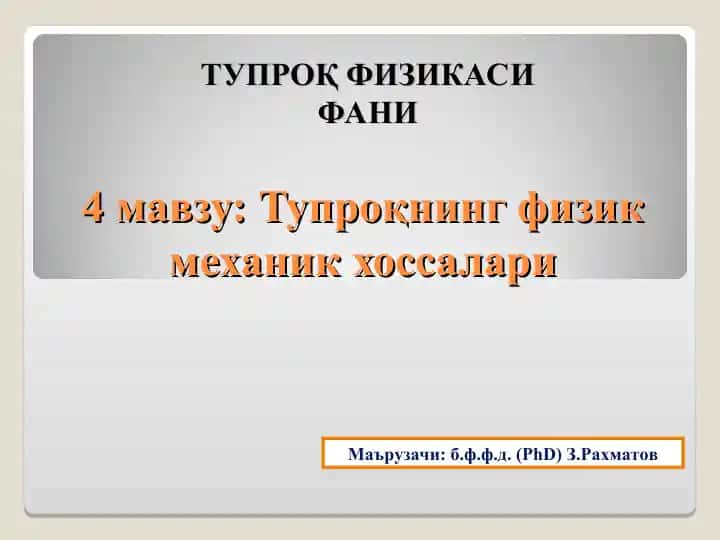 ТУПРОҚ ФИЗИКАСИ ФАНИ

4 мавзу: Тупроқнинг физик механик хоссалари

Маърузачи: б.ф.ф.д. (PhD) З.Рахматов